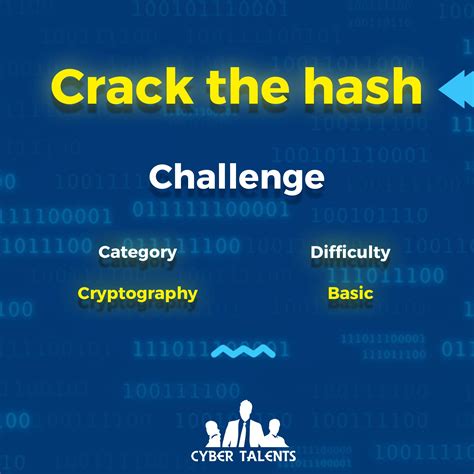 Crack the hash

Challenge

Category
Cryptography

Difficulty
Basic

CYBER TALENTS